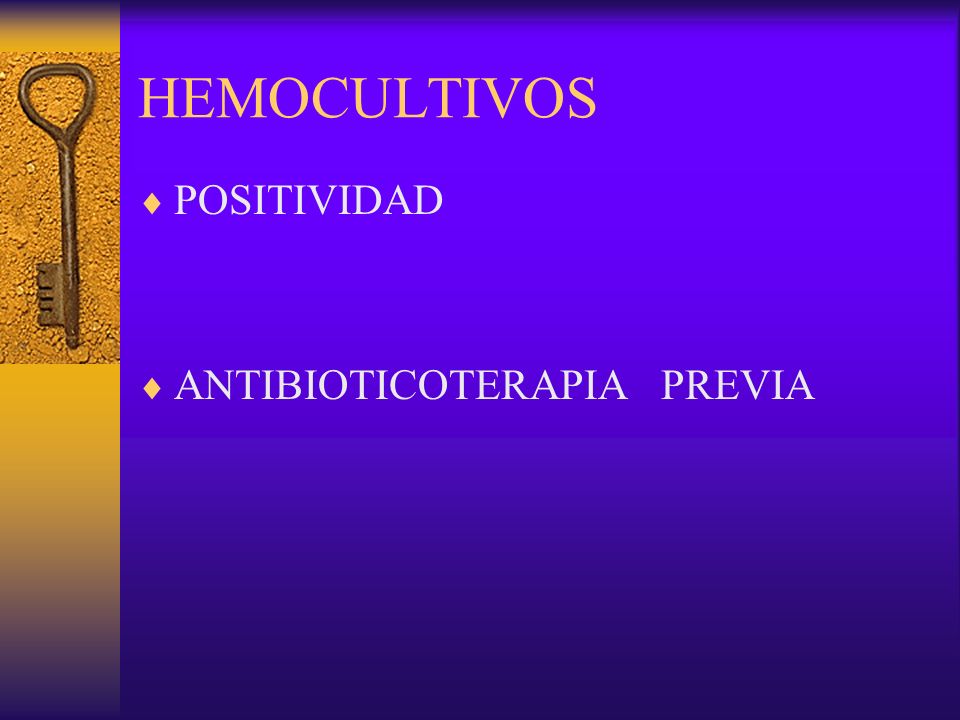 HEMOCULTIVOS

♦ POSITIVIDAD

♦ ANTIBIOTICOTERAPIA PREVIA